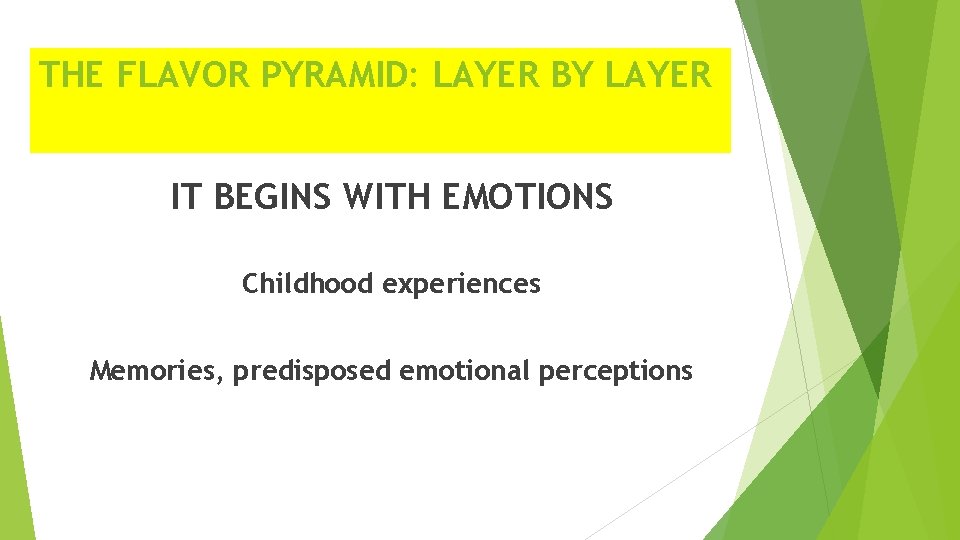 THE FLAVOR PYRAMID: LAYER BY LAYER

IT BEGINS WITH EMOTIONS

Childhood experiences

Memories, predisposed emotional perceptions